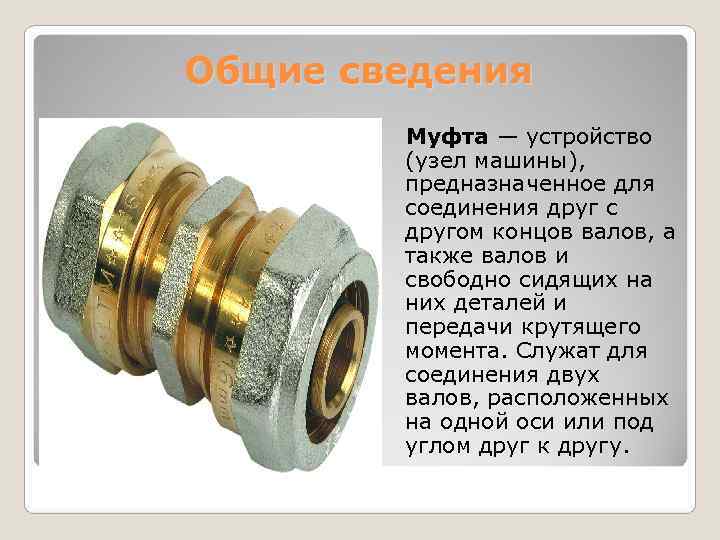 Общие сведения

Муфта — устройство (узел машины), предназначенное для соединения друг с другом концов валов, а также валов и свободно сидящих на них деталей и передачи крутящего момента. Служат для соединения двух валов, расположенных на одной оси или под углом друг к другу.